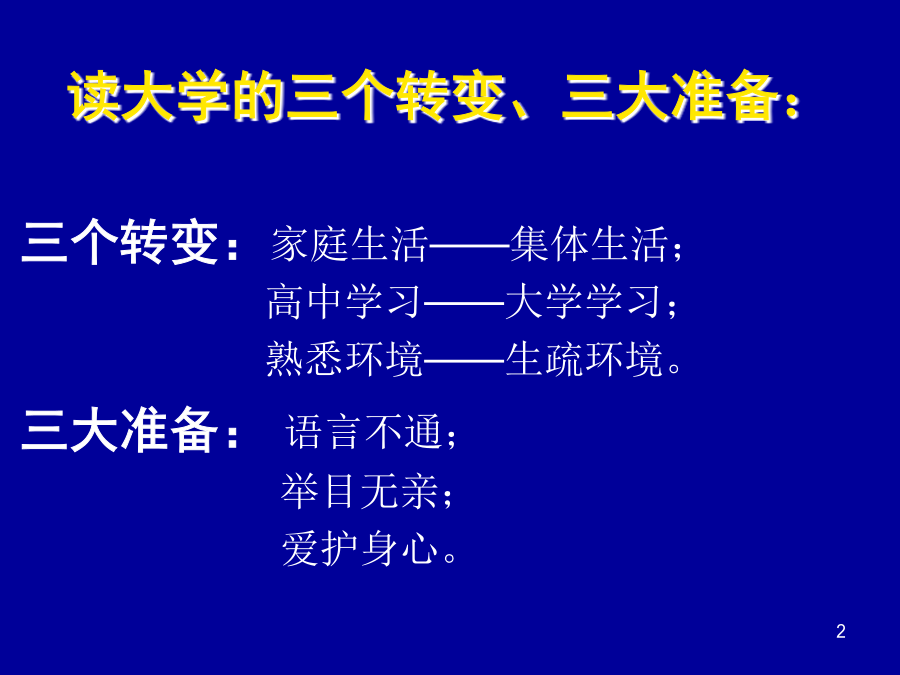 读大学的三个转变、三大准备：

三个转变：家庭生活——集体生活；
高中学习——大学学习；
熟悉环境——生疏环境。

三大准备：语言不通；
举目无亲；
爱护身心。

2